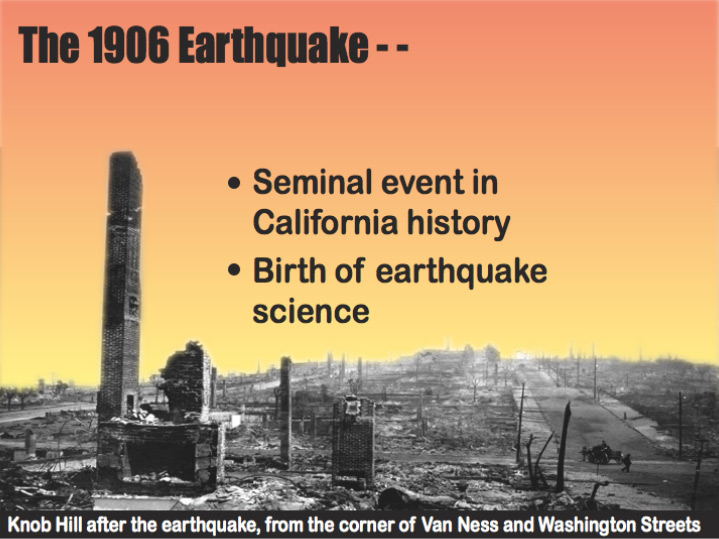 The 1906 Earthquake - -

• Seminal event in California history
• Birth of earthquake science

Knob Hill after the earthquake, from the corner of Van Ness and Washington Streets